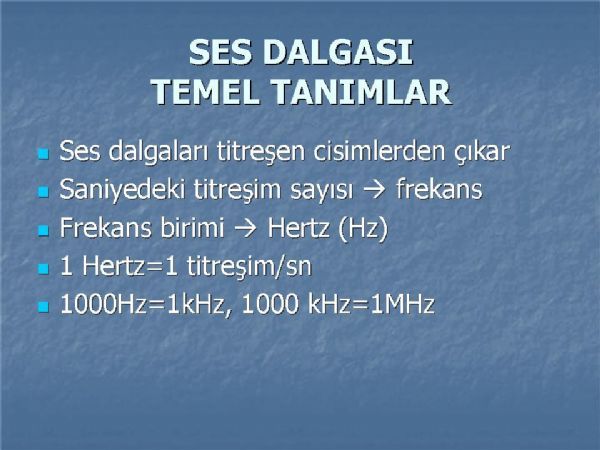 SES DALGASI
TEMEL TANIMLAR

- Ses dalgaları titreşen cisimlerden çıkar
- Saniyedeki titreşim sayısı → frekans
- Frekans birimi → Hertz (Hz)
- 1 Hertz=1 titreşim/sn
- 1000Hz=1kHz, 1000 kHz=1MHz